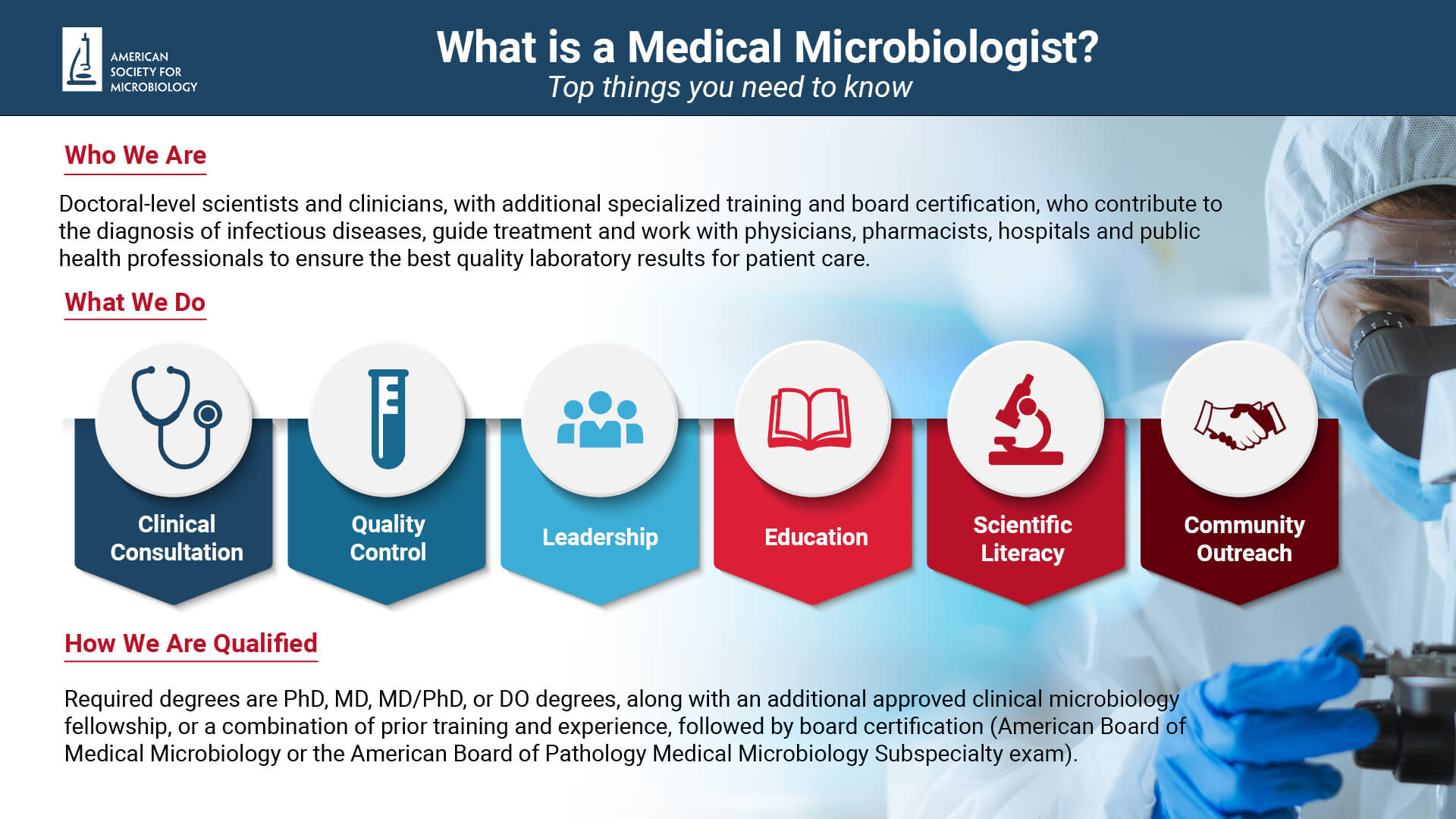 AMERICAN SOCIETY FOR MICROBIOLOGY

What is a Medical Microbiologist?
Top things you need to know

Who We Are

Doctoral-level scientists and clinicians, with additional specialized training and board certification, who contribute to the diagnosis of infectious diseases, guide treatment and work with physicians, pharmacists, hospitals and public health professionals to ensure the best quality laboratory results for patient care.

What We Do

Clinical Consultation

Quality Control

Leadership

Education

Scientific Literacy

Community Outreach

How We Are Qualified

Required degrees are PhD, MD, MD/PhD, or DO degrees, along with an additional approved clinical microbiology fellowship, or a combination of prior training and experience, followed by board certification (American Board of Medical Microbiology or the American Board of Pathology Medical Microbiology Subspecialty exam).